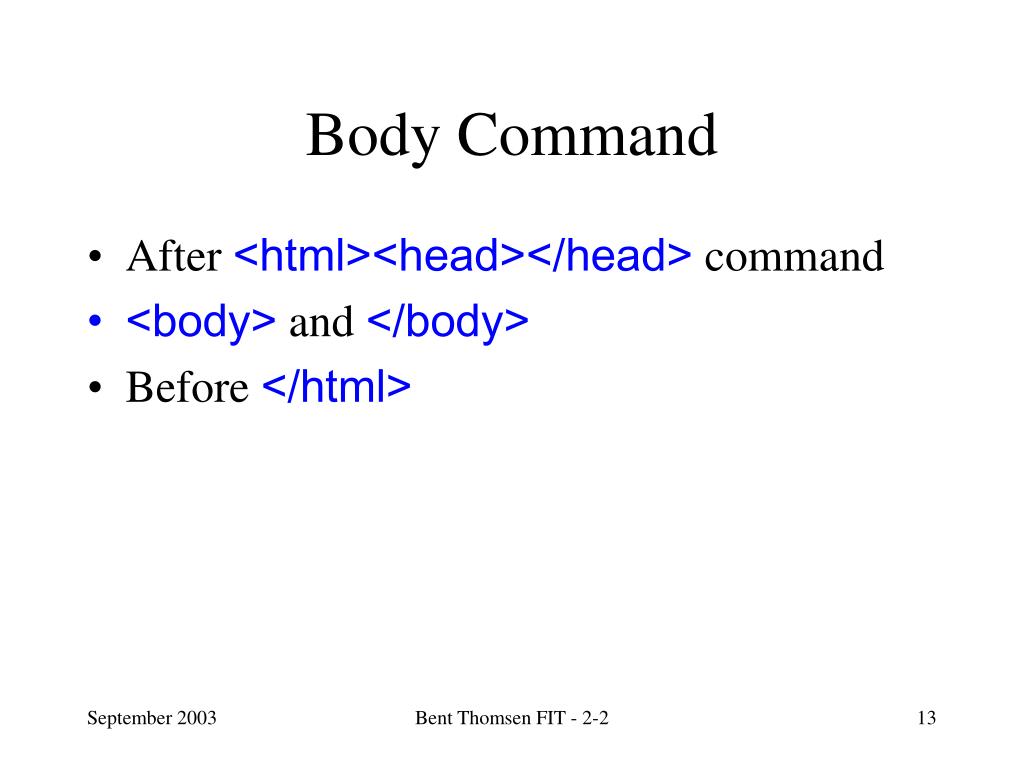 Body Command

• After <html><head></head> command
• <body> and </body>
• Before </html>

September 2003

Bent Thomsen FIT - 2-2

13